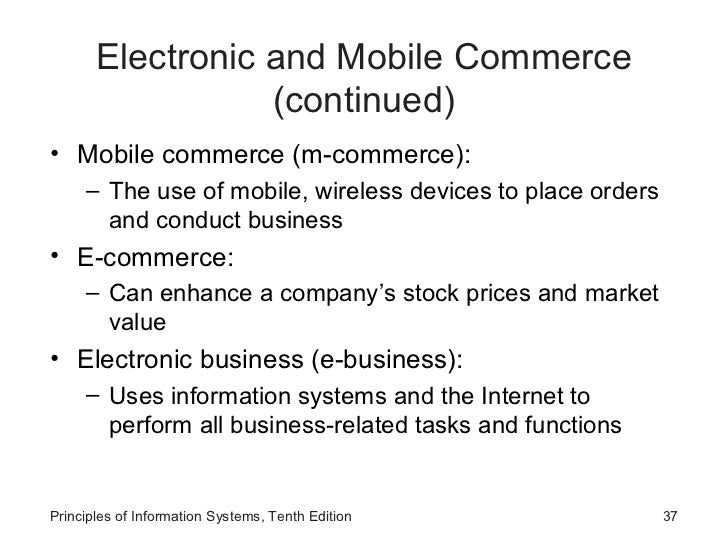 Electronic and Mobile Commerce (continued)

• Mobile commerce (m-commerce):
– The use of mobile, wireless devices to place orders and conduct business
• E-commerce:
– Can enhance a company’s stock prices and market value
• Electronic business (e-business):
– Uses information systems and the Internet to perform all business-related tasks and functions

Principles of Information Systems, Tenth Edition

37